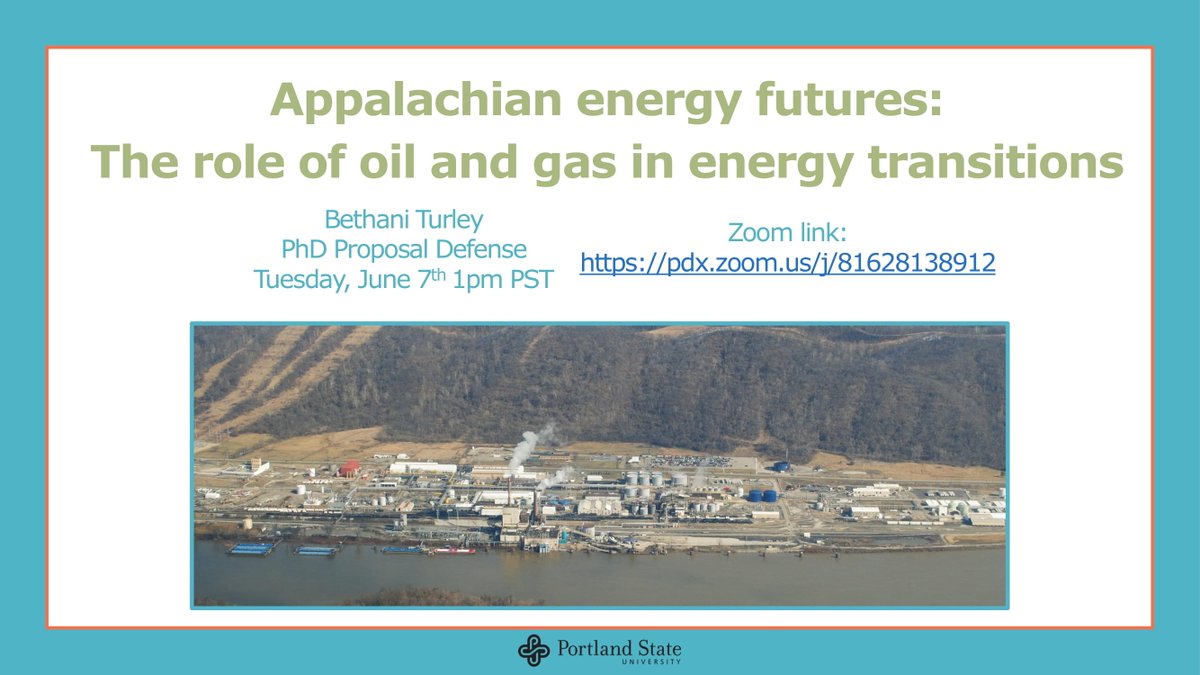 Appalachian energy futures:
The role of oil and gas in energy transitions

Bethani Turley
PhD Proposal Defense
Tuesday, June 7$^{th}$ 1pm PST

Zoom link:
https://pdx.zoom.us/j/81628138912

Portland State
UNIVERSITY